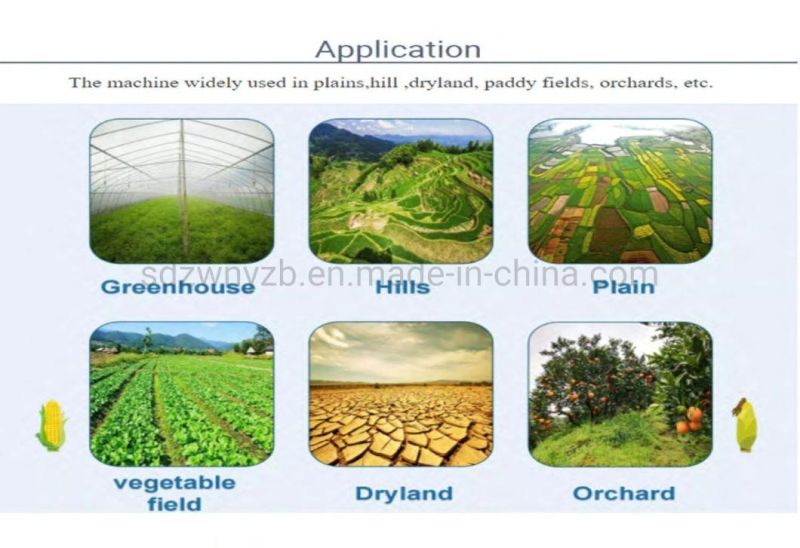 Application

The machine widely used in plains,hill ,dryland, paddy fields, orchards, etc.

sdzwnyzb.en.made-in-china.com

Greenhouse

Hills

Plain

vegetable field

Dryland

Orchard